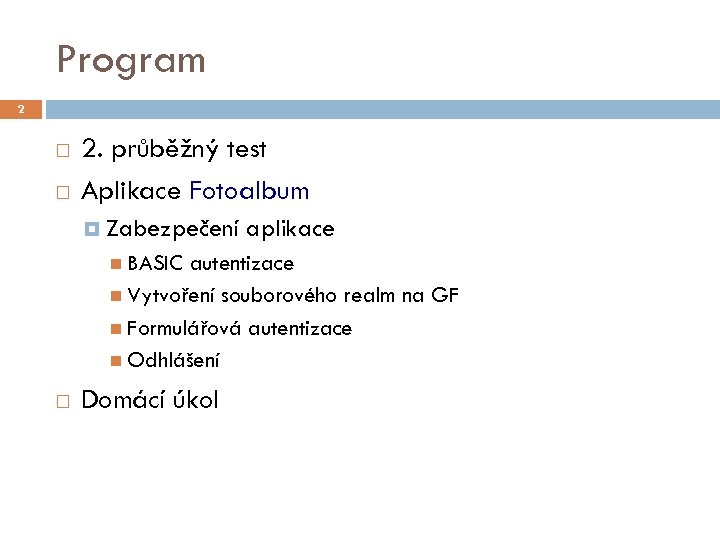 Program

2

2. průběžný test

Aplikace Fotoalbum

Zabezpečení aplikace

BASIC autentizace

Vytvoření souborového realm na GF

Formulářová autentizace

Odhlášení

Domácí úkol